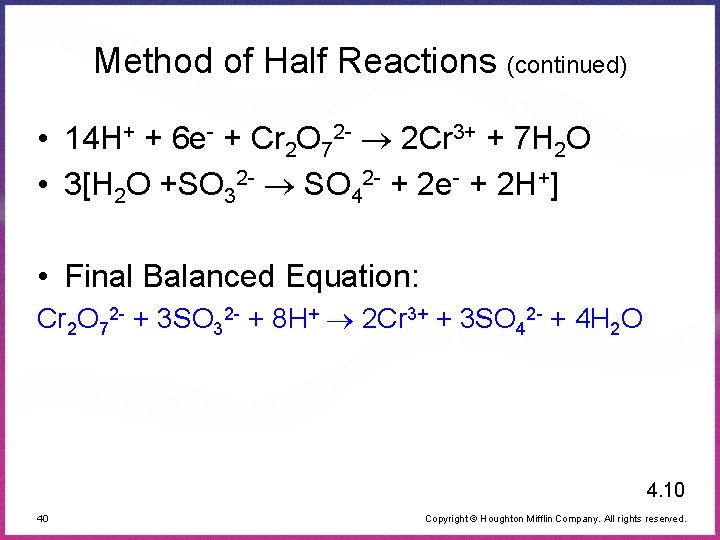 Method of Half Reactions (continued)

• $14H^+ + 6e^- + Cr_2O_7^{2-} \rightarrow 2Cr^{3+} + 7H_2O$
• $3[H_2O + SO_3^{2-} \rightarrow SO_4^{2-} + 2e^- + 2H^+]$

• Final Balanced Equation:
$Cr_2O_7^{2-} + 3SO_3^{2-} + 8H^+ \rightarrow 2Cr^{3+} + 3SO_4^{2-} + 4H_2O$

4.10

40

Copyright © Houghton Mifflin Company. All rights reserved.